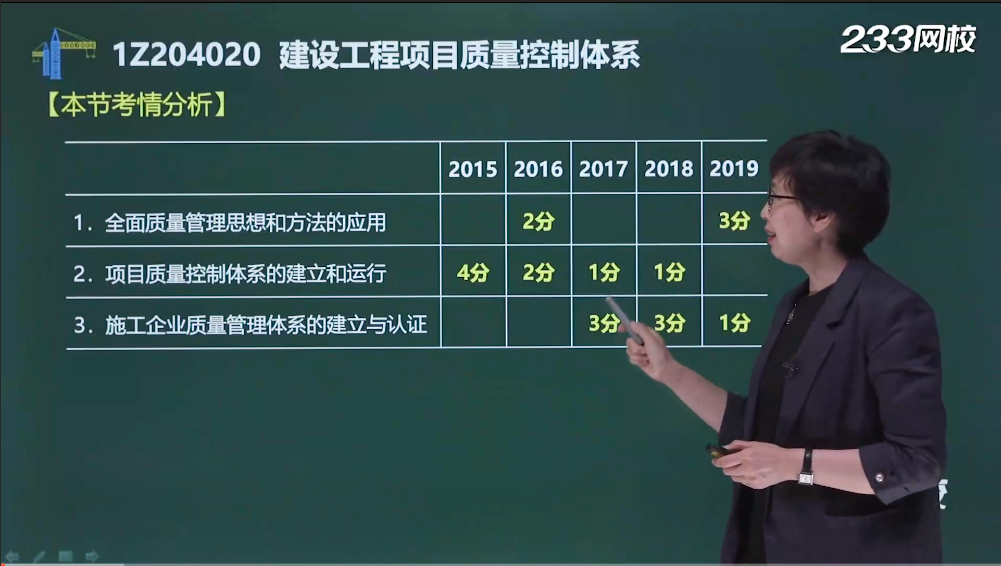 1Z204020 建设工程项目质量控制体系

233网校

【本节考情分析】

| | 2015 | 2016 | 2017 | 2018 | 2019 |
|---|---|---|---|---|---|
| 1. 全面质量管理思想和方法的应用 | | 2分 | | | 3分 |
| 2. 项目质量控制体系的建立和运行 | 4分 | 2分 | 1分 | 1分 | |
| 3. 施工企业质量管理体系的建立与认证 | | | 3分 | 3分 | 1分 |